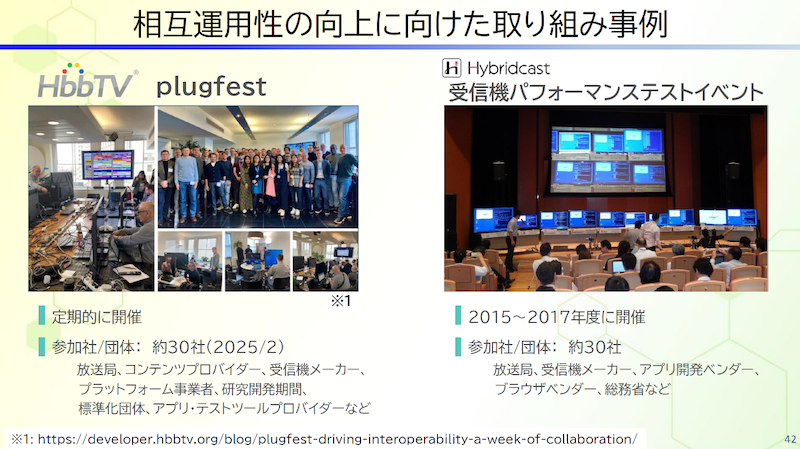 相互運用性の向上に向けた取り組み事例

HbbTV plugfest

※1

定期的に開催

参加社/団体： 約30社（2025/2）
放送局、コンテンツプロバイダー、受信機メーカー、プラットフォーム事業者、研究開発期間、標準化団体、アプリ・テストツールプロバイダーなど

Hybridcast
受信機パフォーマンステストイベント

2015～2017年度に開催

参加社/団体： 約30社
放送局、受信機メーカー、アプリ開発ベンダー、ブラウザベンダー、総務省など

※1: https://developer.hbbtv.org/blog/plugfest-driving-interoperability-a-week-of-collaboration/

42